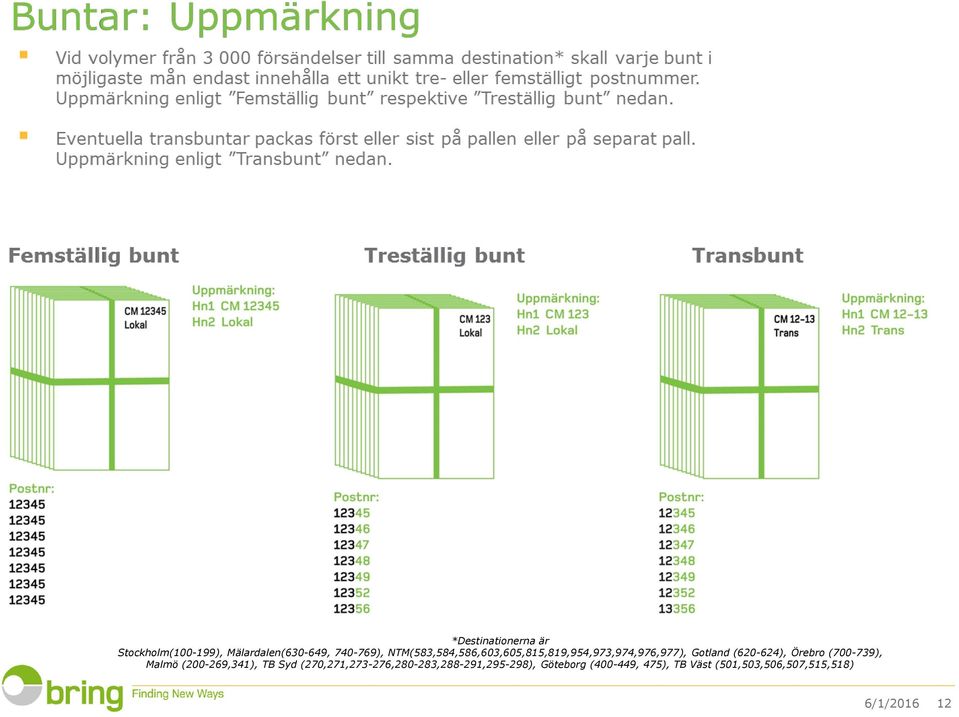 Buntar: Uppmärkning

Vid volymer från 3 000 försändelser till samma destination* skall varje bunt i möjligaste mån endast innehålla ett unikt tre- eller femställigt postnummer. Uppmärkning enligt ”Femställig bunt” respektive ”Treställig bunt” nedan.

Eventuella transbuntar packas först eller sist på pallen eller på separat pall. Uppmärkning enligt ”Transbunt” nedan.

Femställig bunt

CM 12345
Lokal

Uppmärkning:
Hn1 CM 12345
Hn2 Lokal

Postnr:
12345
12345
12345
12345
12345
12345
12345

Treställig bunt

CM 123
Lokal

Uppmärkning:
Hn1 CM 123
Hn2 Lokal

Postnr:
12345
12346
12347
12348
12349
12352
12356

Transbunt

CM 12–13
Trans

Uppmärkning:
Hn1 CM 12–13
Hn2 Trans

Postnr:
12345
12346
12347
12348
12349
12352
13356

*Destinationerna är
Stockholm(100-199), Mälardalen(630-649, 740-769), NTM(583,584,586,603,605,815,819,954,973,974,976,977), Gotland (620-624), Örebro (700-739), Malmö (200-269,341), TB Syd (270,271,273-276,280-283,288-291,295-298), Göteborg (400-449, 475), TB Väst (501,503,506,507,515,518)

bring Finding New Ways

6/1/2016 12